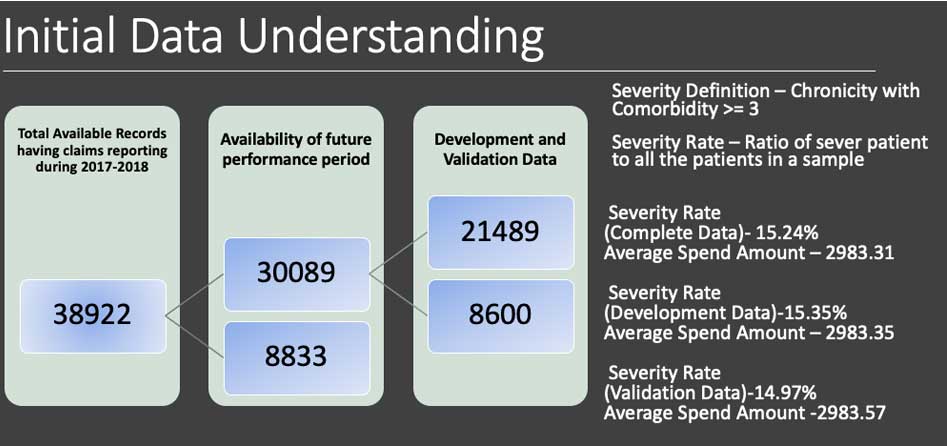 Initial Data Understanding

Total Available Records having claims reporting during 2017-2018

38922

Availability of future performance period

30089

8833

Development and Validation Data

21489

8600

Severity Definition – Chronicity with Comorbidity >= 3

Severity Rate – Ratio of sever patient to all the patients in a sample

Severity Rate (Complete Data)- 15.24%
Average Spend Amount – 2983.31

Severity Rate (Development Data)-15.35%
Average Spend Amount – 2983.35

Severity Rate (Validation Data)-14.97%
Average Spend Amount -2983.57